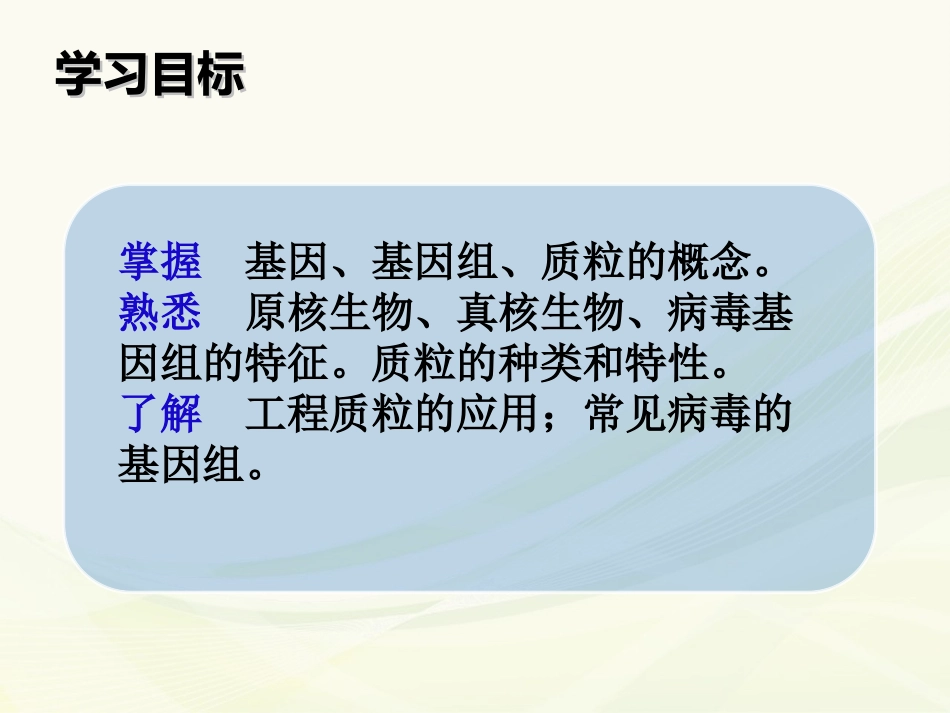 学习目标

掌握　基因、基因组、质粒的概念。
熟悉　原核生物、真核生物、病毒基因组的特征。质粒的种类和特性。
了解　工程质粒的应用；常见病毒的基因组。